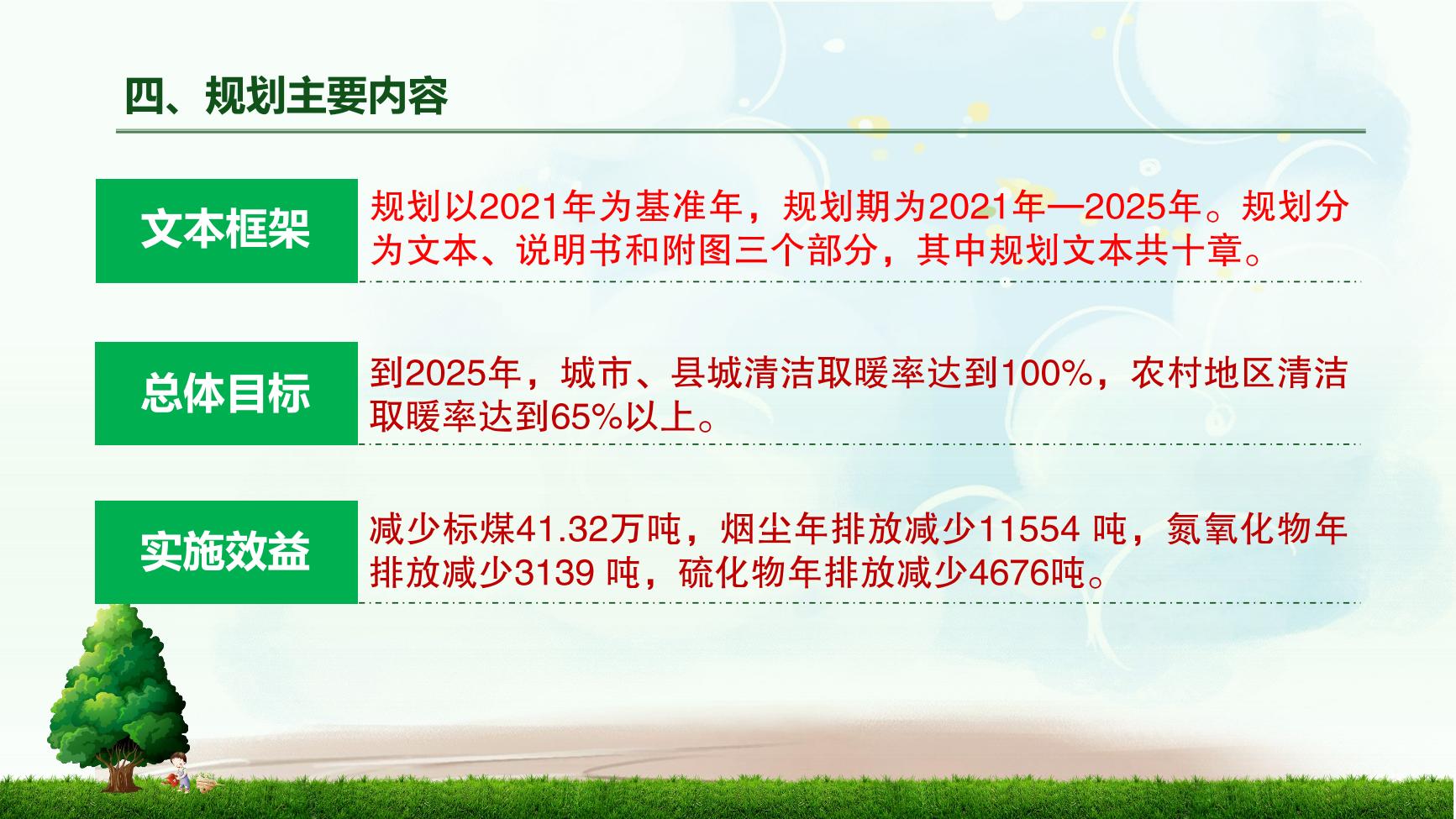 四、规划主要内容

文本框架

规划以2021年为基准年，规划期为2021年—2025年。规划分为文本、说明书和附图三个部分，其中规划文本共十章。

总体目标

到2025年，城市、县城清洁取暖率达到100%，农村地区清洁取暖率达到65%以上。

实施效益

减少标煤41.32万吨，烟尘年排放减少11554 吨，氮氧化物年排放减少3139 吨，硫化物年排放减少4676吨。